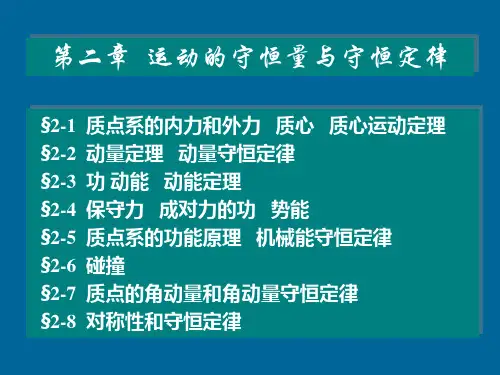 第二章 运动的守恒量与守恒定律

§2-1 质点系的内力和外力 质心 质心运动定理
§2-2 动量定理 动量守恒定律
§2-3 功 动能 动能定理
§2-4 保守力 成对力的功 势能
§2-5 质点系的功能原理 机械能守恒定律
§2-6 碰撞
§2-7 质点的角动量和角动量守恒定律
§2-8 对称性和守恒定律